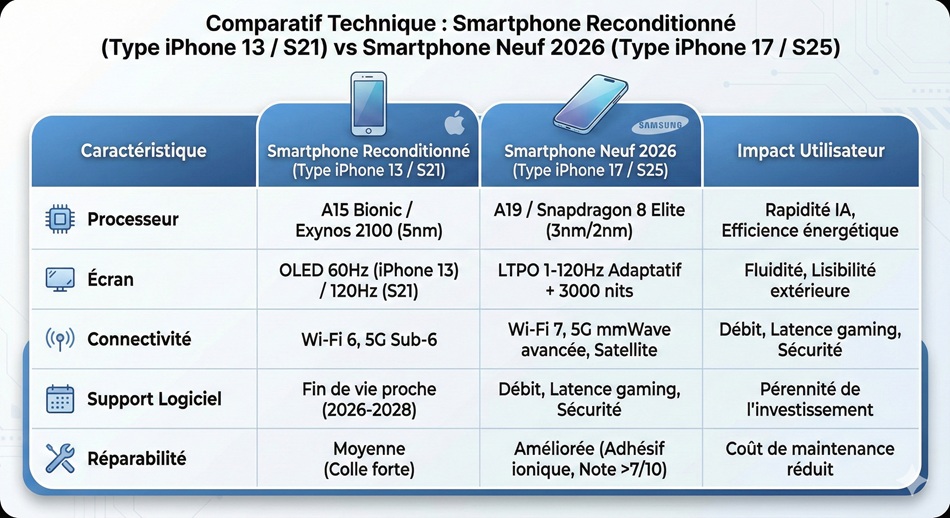 Comparatif Technique : Smartphone Reconditionné (Type iPhone 13 / S21) vs Smartphone Neuf 2026 (Type iPhone 17 / S25)

| Caractéristique | Smartphone Reconditionné (Type iPhone 13 / S21) | SAMSUNG Smartphone Neuf 2026 (Type iPhone 17 / S25) | Impact Utilisateur |
|---|---|---|---|
| Processeur | A15 Bionic / Exynos 2100 (5nm) | A19 / Snapdragon 8 Elite (3nm/2nm) | Rapidité IA, Efficience énergétique |
| Écran | OLED 60Hz (iPhone 13) / 120Hz (S21) | LTPO 1-120Hz Adaptatif + 3000 nits | Fluidité, Lisibilité extérieure |
| Connectivité | Wi-Fi 6, 5G Sub-6 | Wi-Fi 7, 5G mmWave avancée, Satellite | Débit, Latence gaming, Sécurité |
| Support Logiciel | Fin de vie proche (2026-2028) | Débit, Latence gaming, Sécurité | Pérennité de l'investissement |
| Réparabilité | Moyenne (Colle forte) | Améliorée (Adhésif ionique, Note >7/10) | Coût de maintenance réduit |